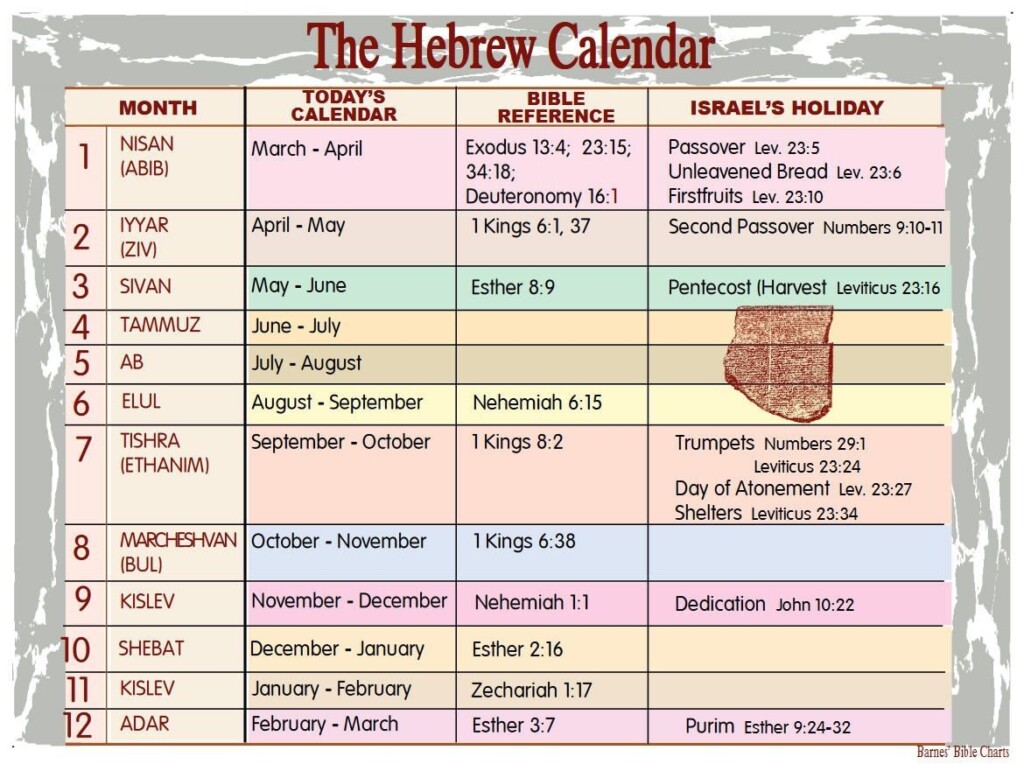 The Hebrew Calendar

| | MONTH | TODAY'S CALENDAR | BIBLE REFERENCE | ISRAEL'S HOLIDAY |
|---|---|---|---|---|
| 1 | NISAN (ABIB) | March - April | Exodus 13:4; 23:15; 34:18; Deuteronomy 16:1 | Passover Lev. 23:5 Unleavened Bread Lev. 23:6 Firstfruits Lev. 23:10 |
| 2 | IYYAR (ZIV) | April - May | 1 Kings 6:1, 37 | Second Passover Numbers 9:10-11 |
| 3 | SIVAN | May - June | Esther 8:9 | Pentecost (Harvest Leviticus 23:16 |
| 4 | TAMMUZ | June - July | | |
| 5 | AB | July - August | | |
| 6 | ELUL | August - September | Nehemiah 6:15 | |
| 7 | TISHRA (ETHANIM) | September - October | 1 Kings 8:2 | Trumpets Numbers 29:1 Leviticus 23:24 Day of Atonement Lev. 23:27 Shelters Leviticus 23:34 |
| 8 | MARCHESHVAN (BUL) | October - November | 1 Kings 6:38 | |
| 9 | KISLEV | November - December | Nehemiah 1:1 | Dedication John 10:22 |
| 10 | SHEBAT | December - January | Esther 2:16 | |
| 11 | KISLEV | January - February | Zechariah 1:17 | |
| 12 | ADAR | February - March | Esther 3:7 | Purim Esther 9:24-32 |

Barnes' Bible Charts